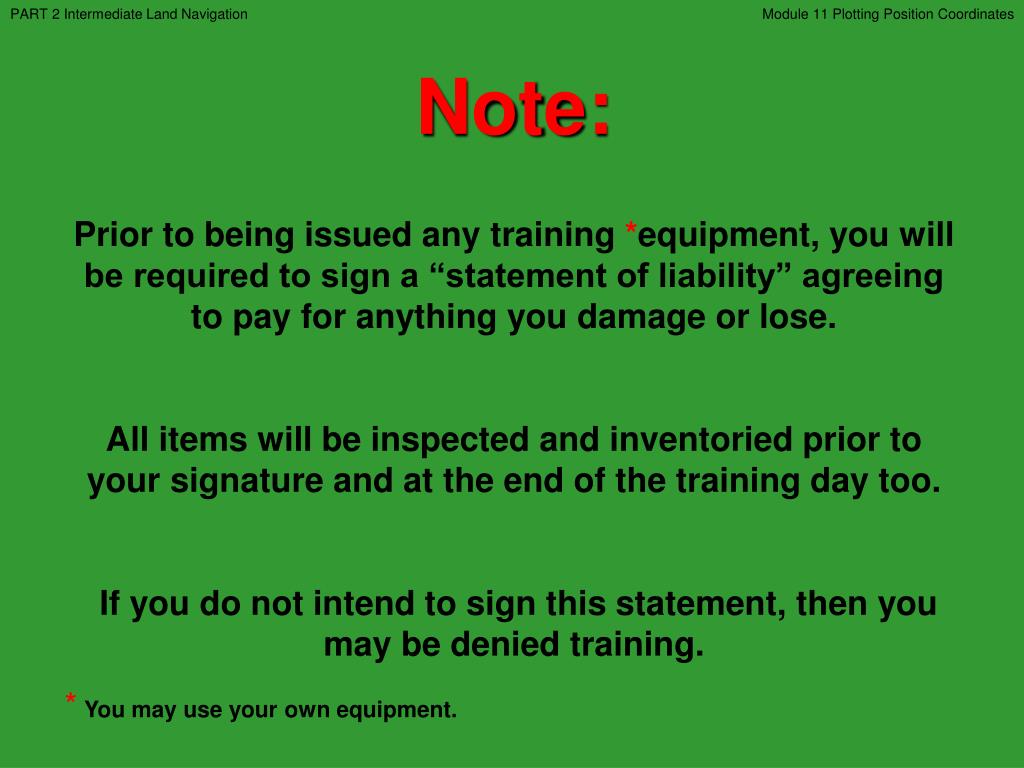 PART 2 Intermediate Land Navigation

Module 11 Plotting Position Coordinates

Note:

Prior to being issued any training *equipment, you will be required to sign a “statement of liability” agreeing to pay for anything you damage or lose.

All items will be inspected and inventoried prior to your signature and at the end of the training day too.

If you do not intend to sign this statement, then you may be denied training.

* You may use your own equipment.